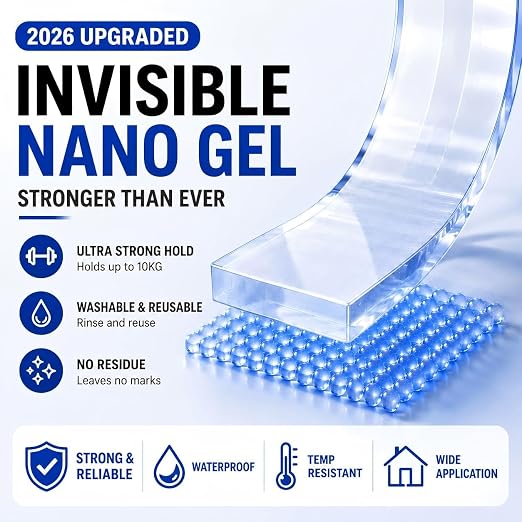 2026 UPGRADED

INVISIBLE NANO GEL

STRONGER THAN EVER

ULTRA STRONG HOLD
Holds up to 10KG

WASHABLE & REUSABLE
Rinse and reuse

NO RESIDUE
Leaves no marks

STRONG & RELIABLE

WATERPROOF

TEMP RESISTANT

WIDE APPLICATION